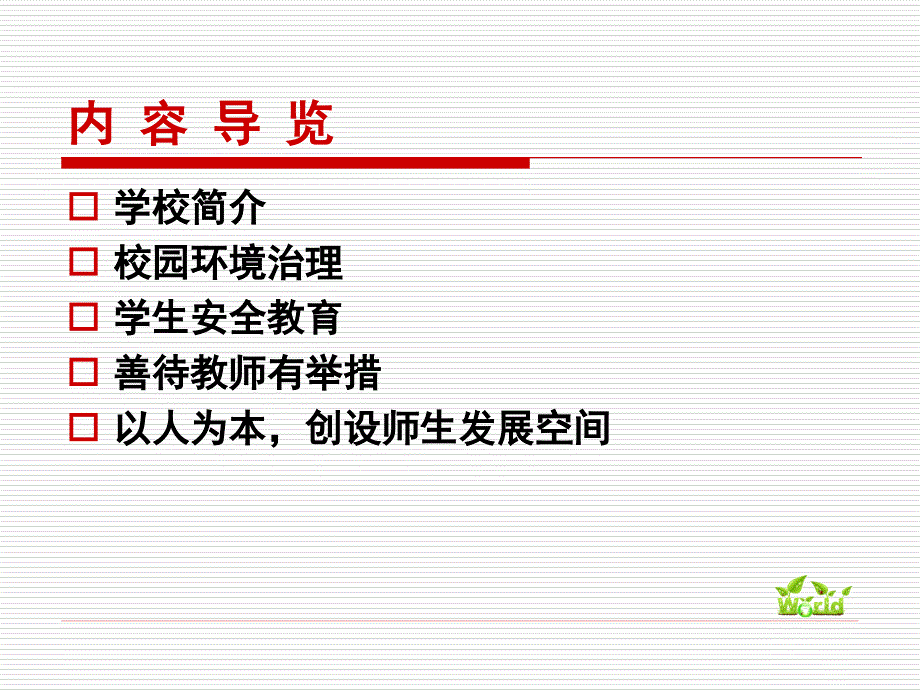 内 容 导 览

□ 学校简介
□ 校园环境治理
□ 学生安全教育
□ 善待教师有举措
□ 以人为本，创设师生发展空间

World